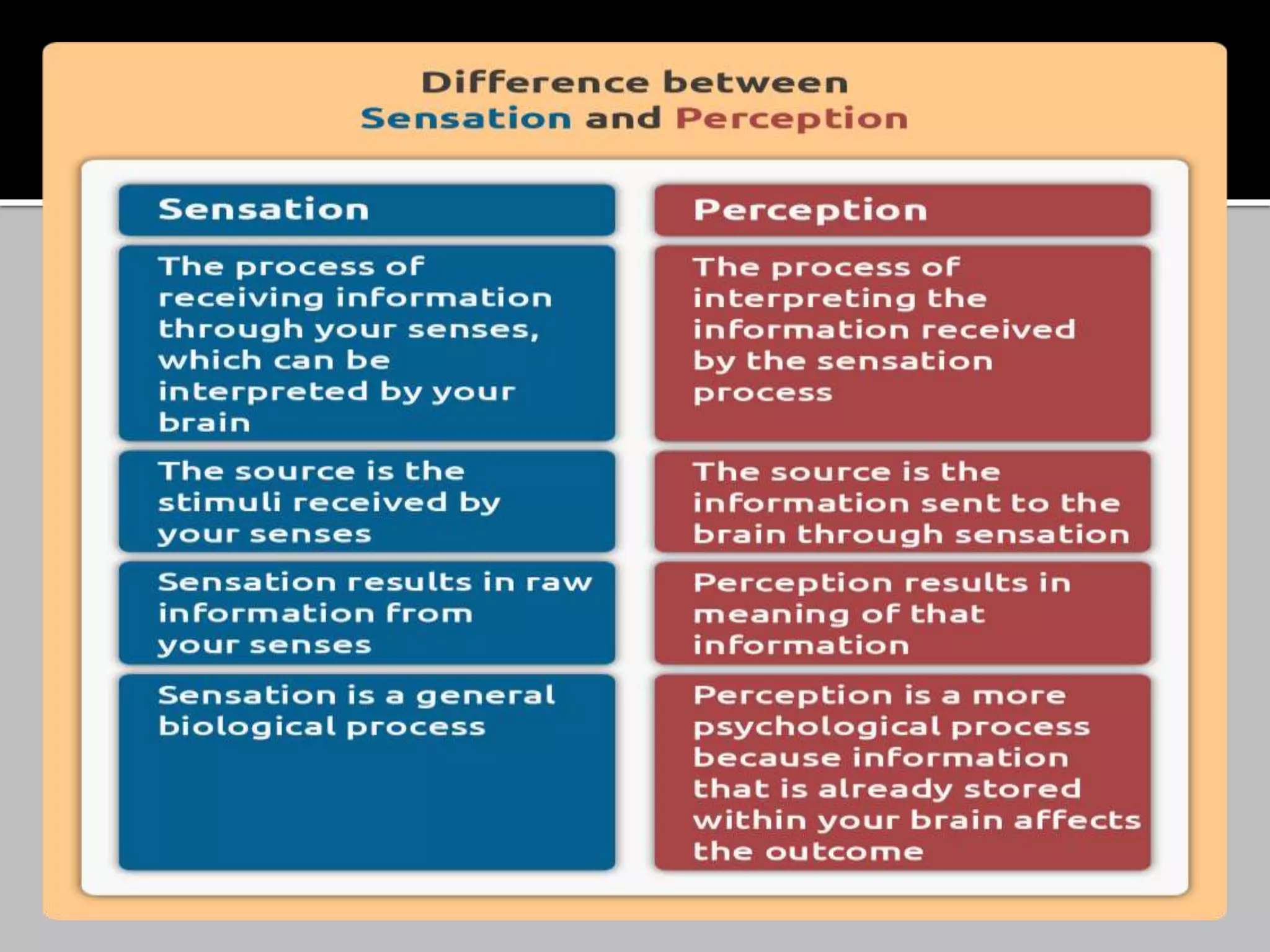 Difference between
Sensation and Perception

| Sensation | Perception |
|---|---|
| The process of receiving information through your senses, which can be interpreted by your brain | The process of interpreting the information received by the sensation process |
| The source is the stimuli received by your senses | The source is the information sent to the brain through sensation |
| Sensation results in raw information from your senses | Perception results in meaning of that information |
| Sensation is a general biological process | Perception is a more psychological process because information that is already stored within your brain affects the outcome |